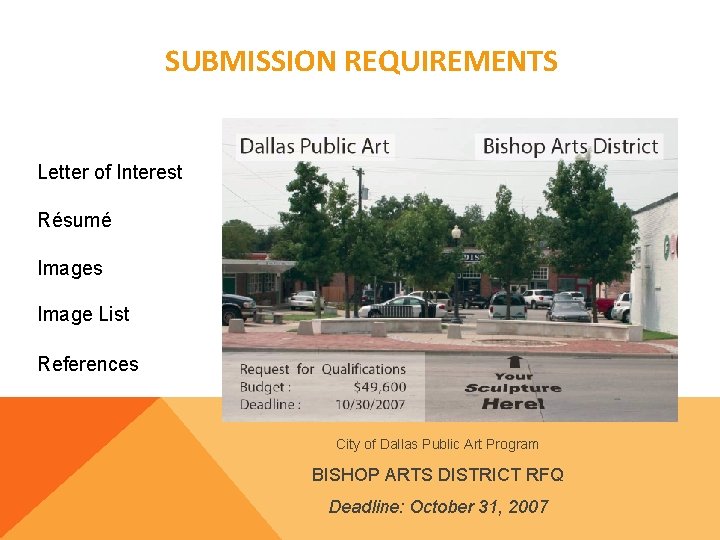 SUBMISSION REQUIREMENTS

Letter of Interest

Résumé

Images

Image List

References

Dallas Public Art

Bishop Arts District

Request for Qualifications
Budget : $49,600
Deadline : 10/30/2007

Your
Sculpture
Here!

City of Dallas Public Art Program

BISHOP ARTS DISTRICT RFQ

Deadline: October 31, 2007